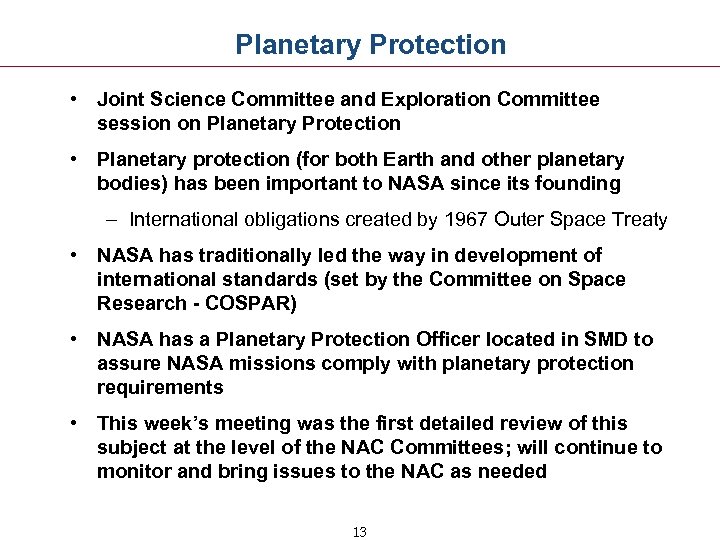 Planetary Protection

• Joint Science Committee and Exploration Committee session on Planetary Protection

• Planetary protection (for both Earth and other planetary bodies) has been important to NASA since its founding

– International obligations created by 1967 Outer Space Treaty

• NASA has traditionally led the way in development of international standards (set by the Committee on Space Research - COSPAR)

• NASA has a Planetary Protection Officer located in SMD to assure NASA missions comply with planetary protection requirements

• This week's meeting was the first detailed review of this subject at the level of the NAC Committees; will continue to monitor and bring issues to the NAC as needed

13